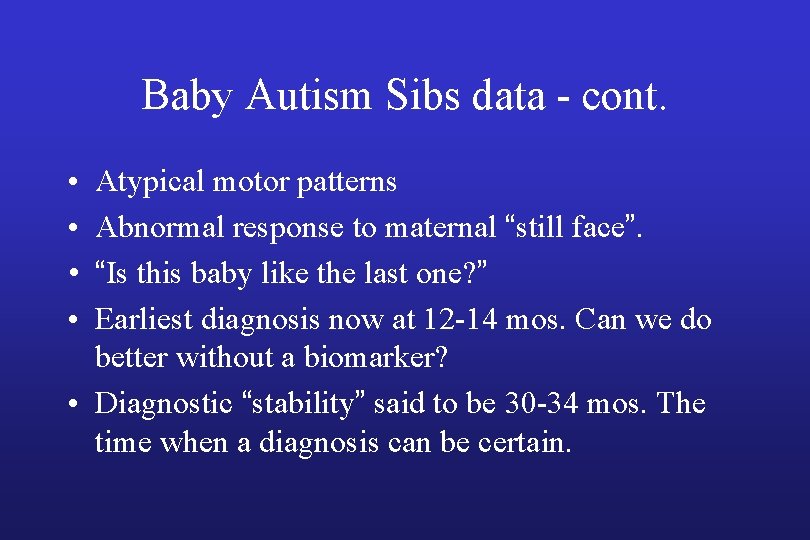 Baby Autism Sibs data - cont.

• Atypical motor patterns
• Abnormal response to maternal “still face”.
• “Is this baby like the last one?”
• Earliest diagnosis now at 12-14 mos. Can we do better without a biomarker?
• Diagnostic “stability” said to be 30-34 mos. The time when a diagnosis can be certain.